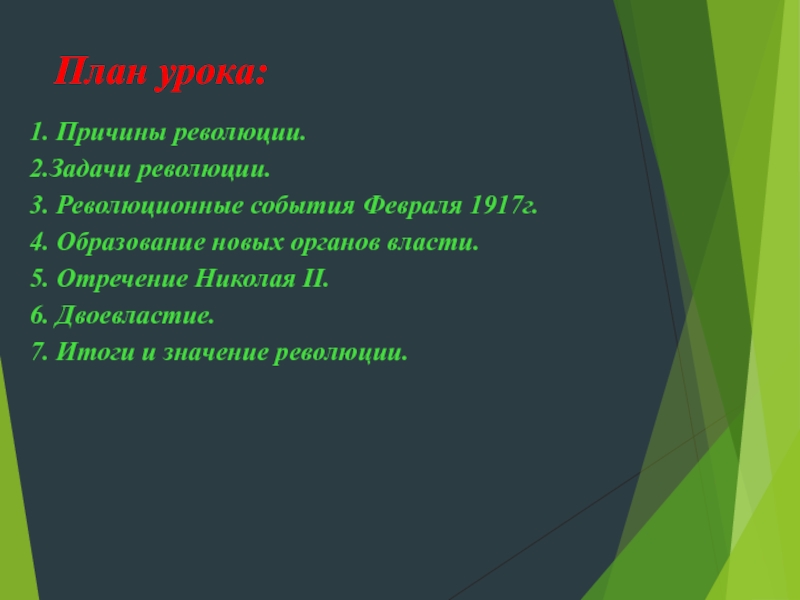 План урока:

1. Причины революции.
2.Задачи революции.
3. Революционные события Февраля 1917г.
4. Образование новых органов власти.
5. Отречение Николая II.
6. Двоевластие.
7. Итоги и значение революции.